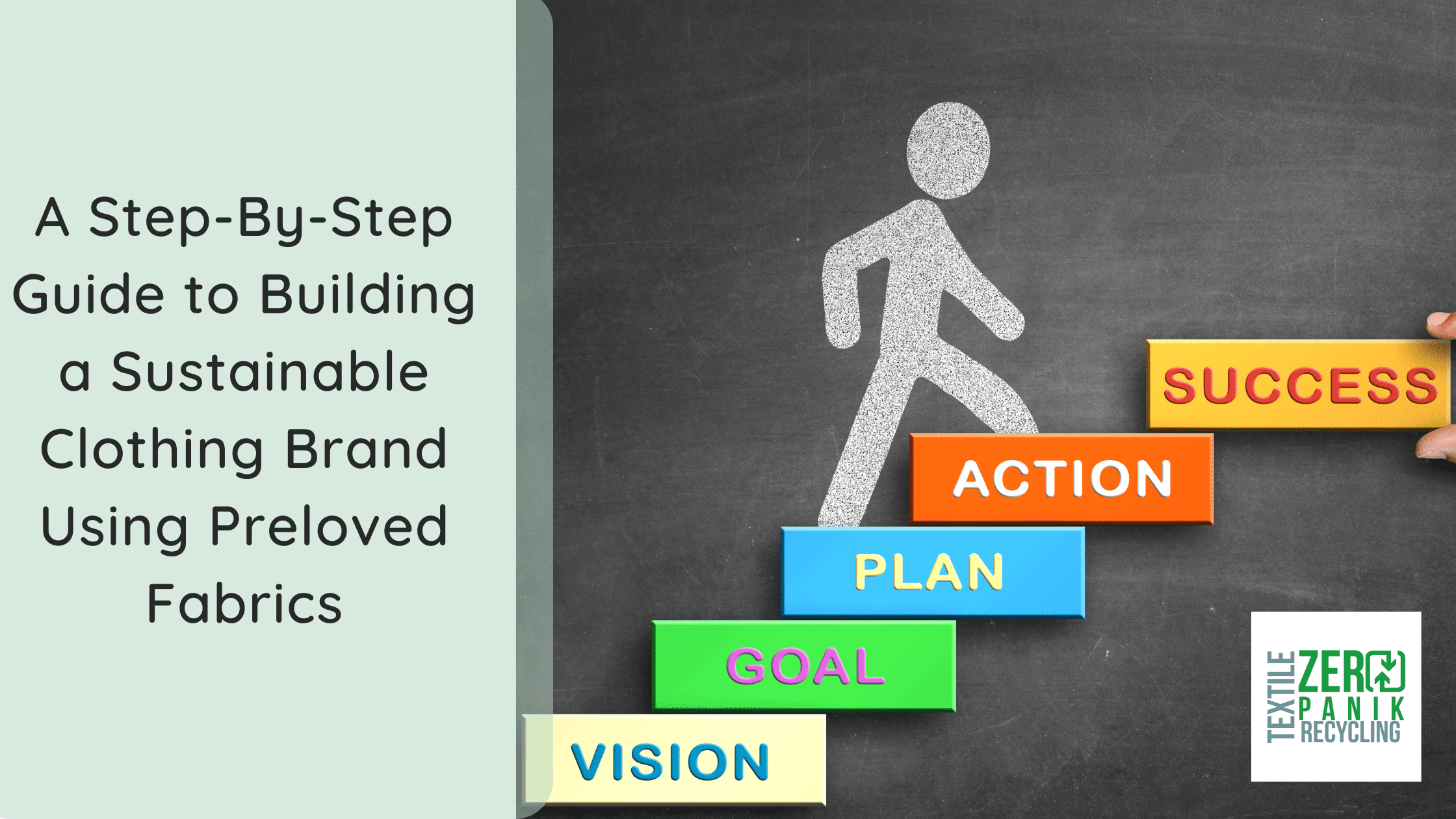 A Step-By-Step Guide to Building a Sustainable Clothing Brand Using Preloved Fabrics

SUCCESS

ACTION

PLAN

GOAL

VISION

TEXTILE ZERO PANIK RECYCLING